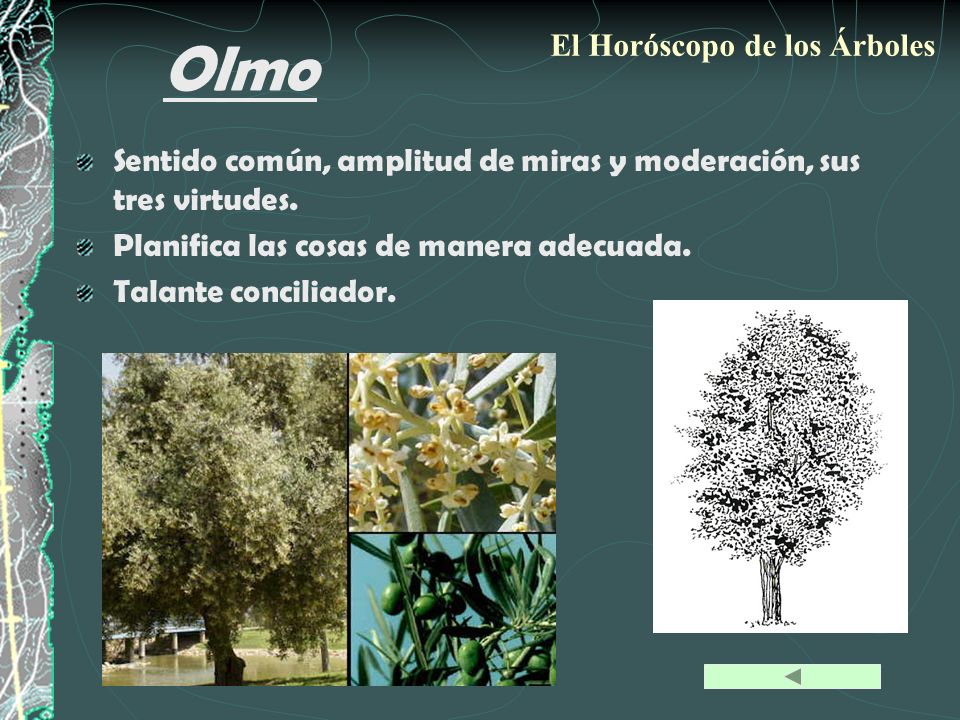 El Horóscopo de los Árboles

Olmo

Sentido común, amplitud de miras y moderación, sus tres virtudes.

Planifica las cosas de manera adecuada.

Talante conciliador.